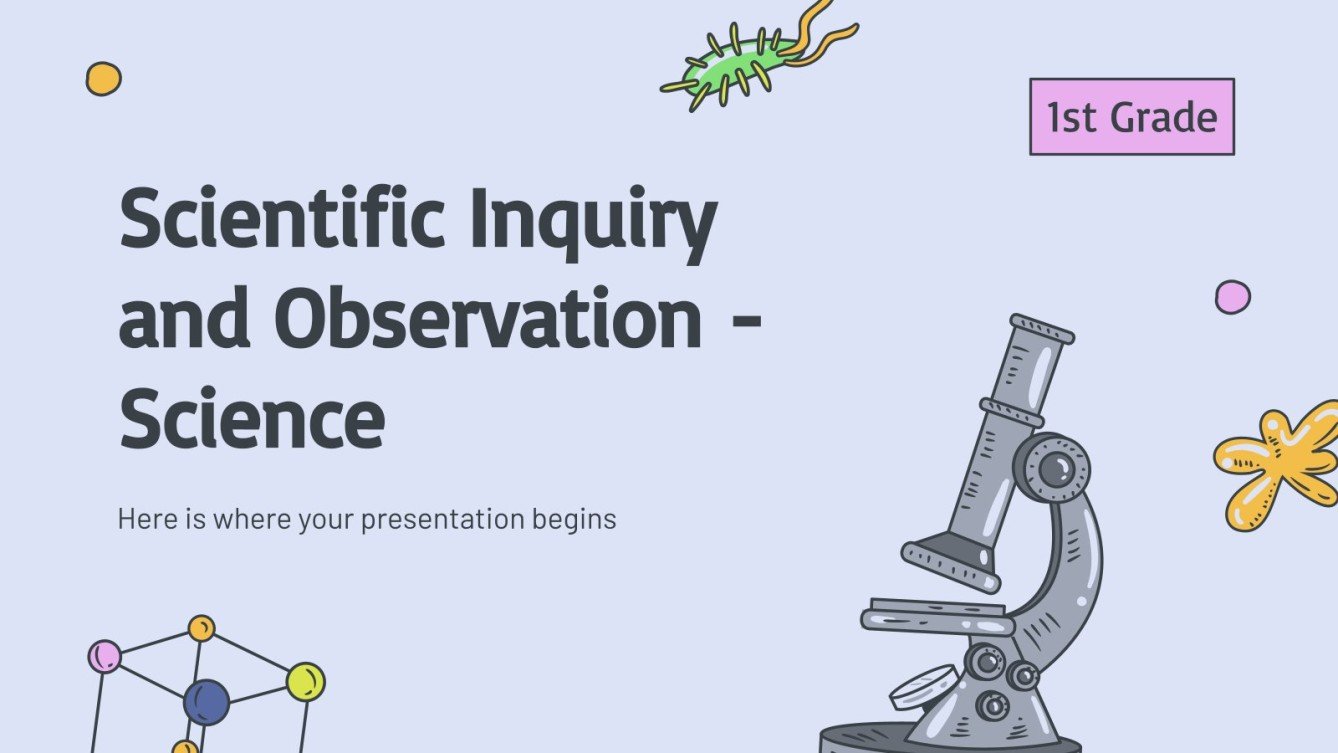 1st Grade

Scientific Inquiry and Observation - Science

Here is where your presentation begins